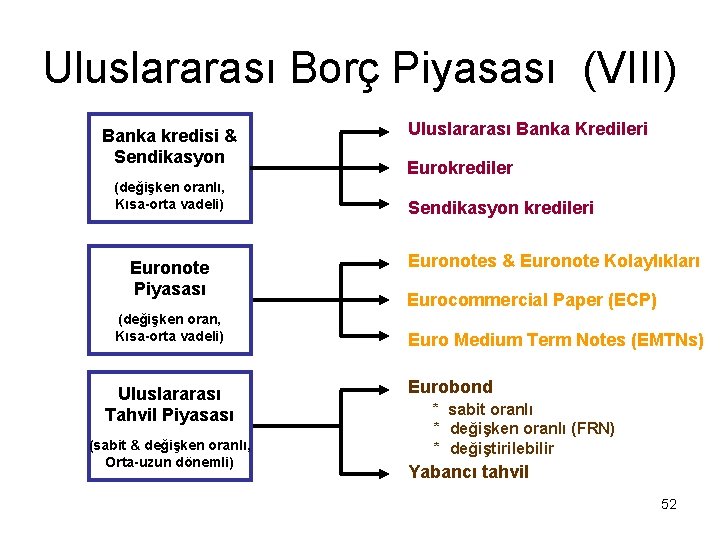 Uluslararası Borç Piyasası (VIII)

Banka kredisi & Sendikasyon

(değişken oranlı, Kısa-orta vadeli)

Uluslararası Banka Kredileri

Eurokrediler

Sendikasyon kredileri

Euronote Piyasası

(değişken oran, Kısa-orta vadeli)

Euronotes & Euronote Kolaylıkları

Eurocommercial Paper (ECP)

Euro Medium Term Notes (EMTNs)

Uluslararası Tahvil Piyasası

(sabit & değişken oranlı, Orta-uzun dönemli)

Eurobond

* sabit oranlı
* değişken oranlı (FRN)
* değiştirilebilir

Yabancı tahvil

52